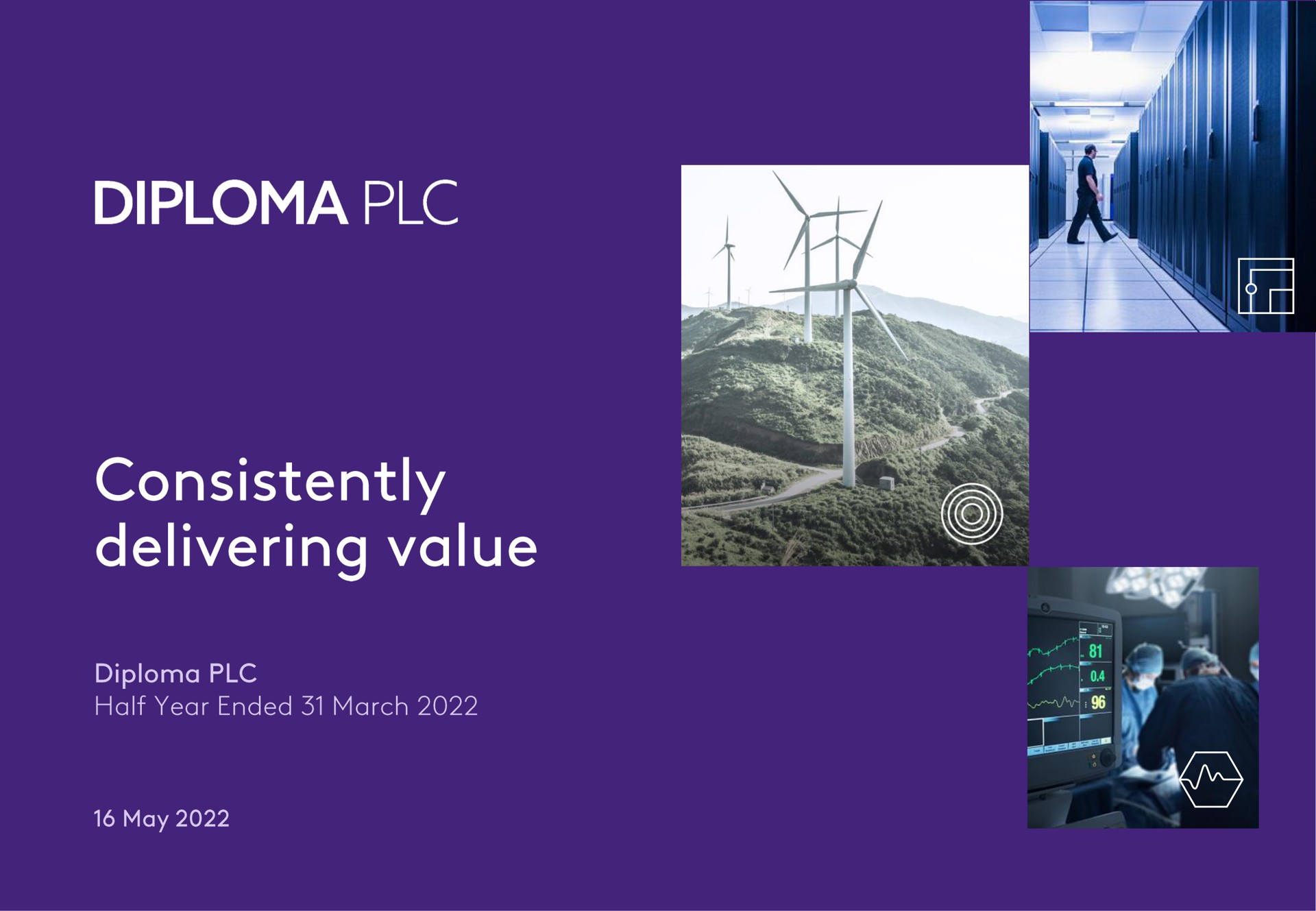 DIPLOMA PLC

Consistently delivering value

Diploma PLC
Half Year Ended 31 March 2022

16 May 2022

81
0.4
96